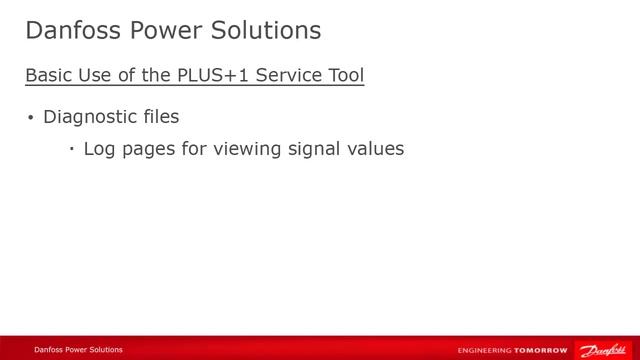 Danfoss Power Solutions

Basic Use of the PLUS+1 Service Tool

• Diagnostic files

· Log pages for viewing signal values

Danfoss Power Solutions

ENGINEERING TOMORROW

Danfoss